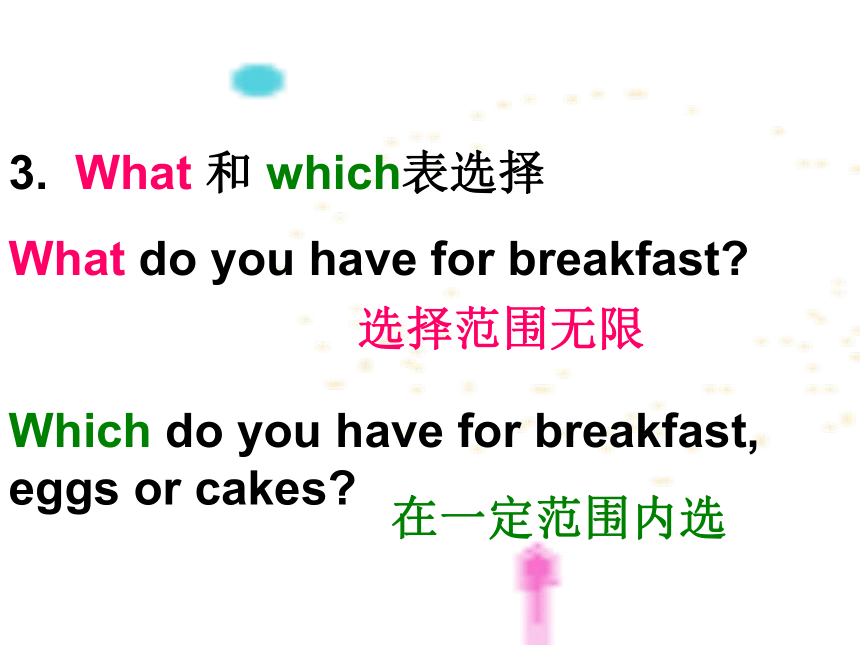 3. What 和 which表选择

What do you have for breakfast?

选择范围无限

Which do you have for breakfast, eggs or cakes?

在一定范围内选